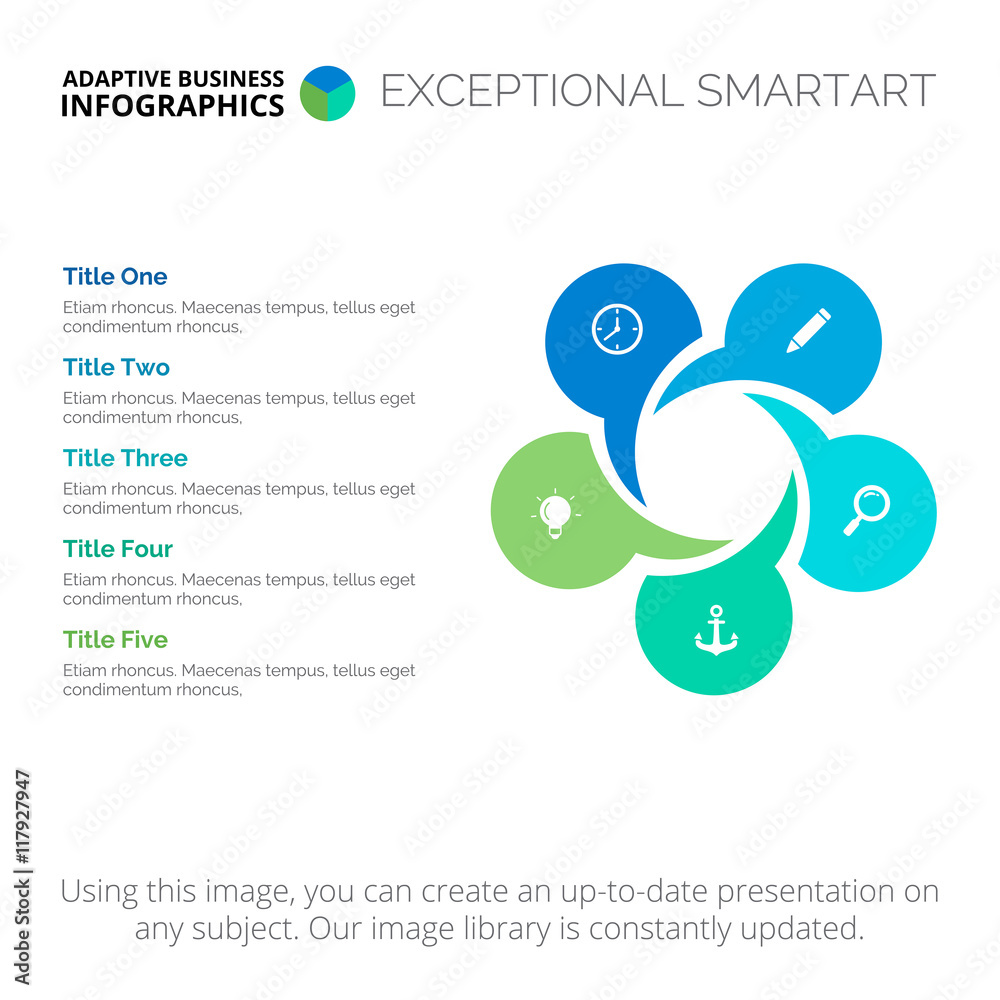 ADAPTIVE BUSINESS INFOGRAPHICS

EXCEPTIONAL SMARTART

Title One

Etiam rhoncus. Maecenas tempus, tellus eget condimentum rhoncus,

Title Two

Etiam rhoncus. Maecenas tempus, tellus eget condimentum rhoncus,

Title Three

Etiam rhoncus. Maecenas tempus, tellus eget condimentum rhoncus,

Title Four

Etiam rhoncus. Maecenas tempus, tellus eget condimentum rhoncus,

Title Five

Etiam rhoncus. Maecenas tempus, tellus eget condimentum rhoncus,

Using this image, you can create an up-to-date presentation on any subject. Our image library is constantly updated.

Adobe Stock | #117927947